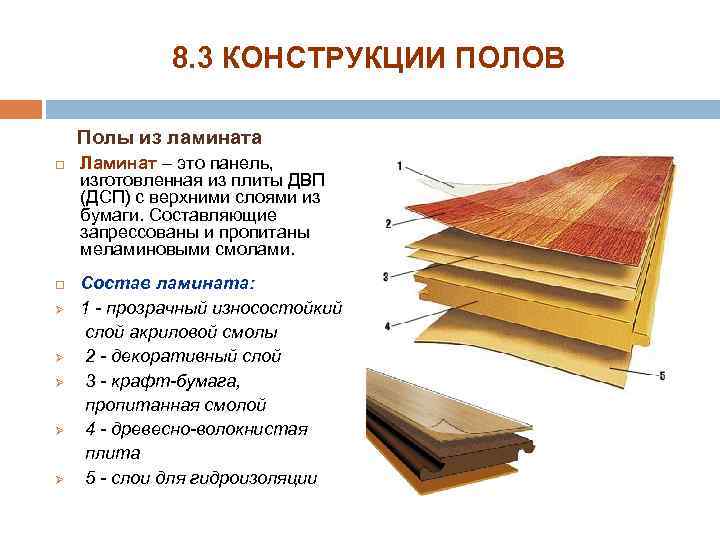 8.3 КОНСТРУКЦИИ ПОЛОВ

Полы из ламината

Ламинат – это панель, изготовленная из плиты ДВП (ДСП) с верхними слоями из бумаги. Составляющие запрессованы и пропитаны меламиновыми смолами.

Состав ламината:

1 - прозрачный износостойкий слой акриловой смолы

2 - декоративный слой

3 - крафт-бумага, пропитанная смолой

4 - древесно-волокнистая плита

5 - слои для гидроизоляции

1

2

3

4

5